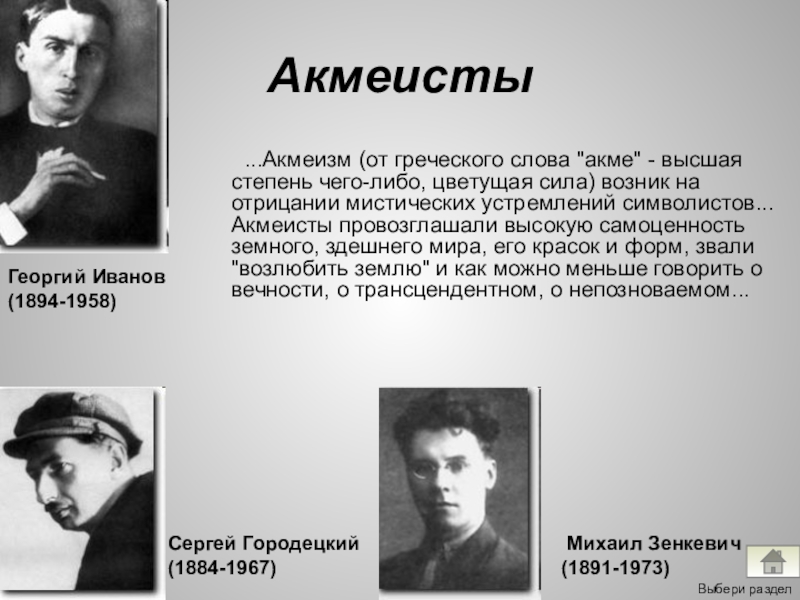 Акмеисты

...Акмеизм (от греческого слова "акме" - высшая степень чего-либо, цветущая сила) возник на отрицании мистических устремлений символистов... Акмеисты провозглашали высокую самоценность земного, здешнего мира, его красок и форм, звали "возлюбить землю" и как можно меньше говорить о вечности, о трансцендентном, о непозноваемом...

Георгий Иванов
(1894-1958)

Сергей Городецкий
(1884-1967)

Михаил Зенкевич
(1891-1973)

Выбери раздел